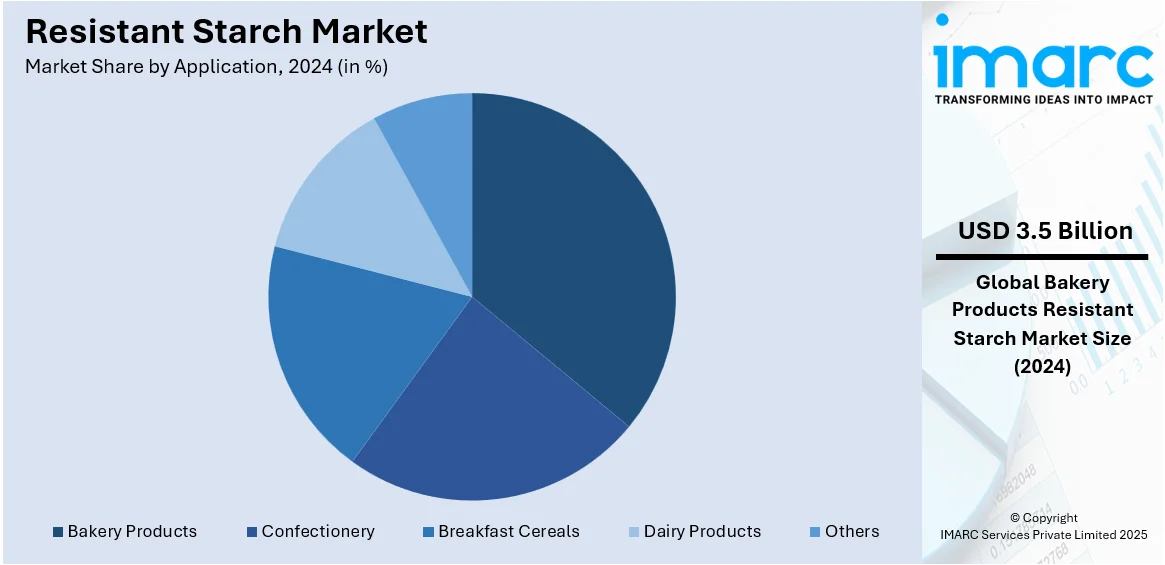 Resistant Starch Market
Market Share by Application, 2024 (in %)

Bakery Products
Confectionery
Breakfast Cereals
Dairy Products
Others

imarc
TRANSFORMING IDEAS INTO IMPACT

USD 3.5 Billion

Global Bakery Products Resistant Starch Market Size (2024)

© Copyright
IMARC Services Private Limited 2025